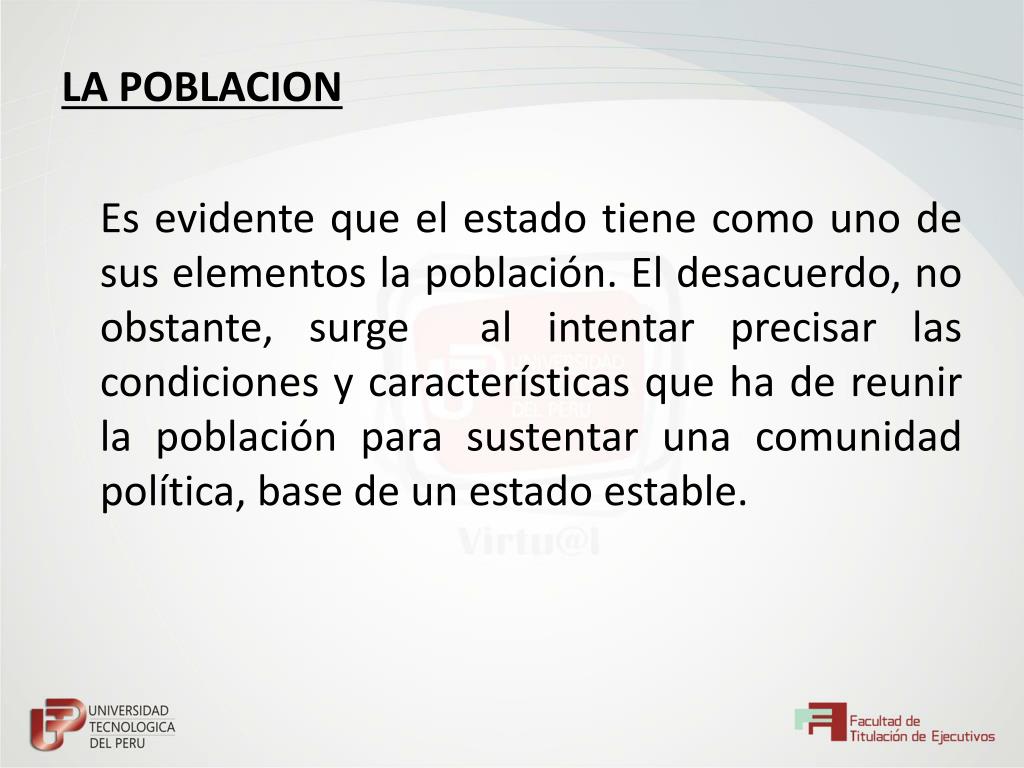 LA POBLACION

Es evidente que el estado tiene como uno de sus elementos la población. El desacuerdo, no obstante, surge al intentar precisar las condiciones y características que ha de reunir la población para sustentar una comunidad política, base de un estado estable.

UNIVERSIDAD DEL PERU
Virtu@l

UNIVERSIDAD TECNOLOGICA DEL PERU

Facultad de Titulación de Ejecutivos